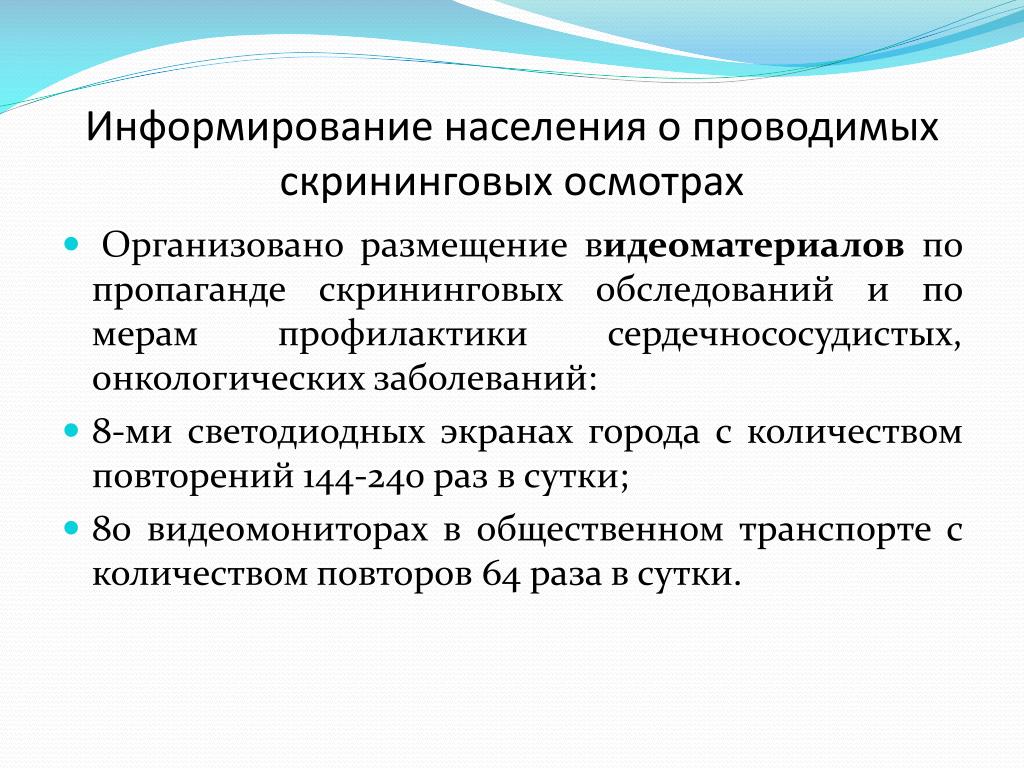 Информирование населения о проводимых скрининговых осмотрах

Организовано размещение видеоматериалов по пропаганде скрининговых обследований и по мерам профилактики сердечнососудистых, онкологических заболеваний:

8-ми светодиодных экранах города с количеством повторений 144-240 раз в сутки;

80 видеомониторах в общественном транспорте с количеством повторов 64 раза в сутки.